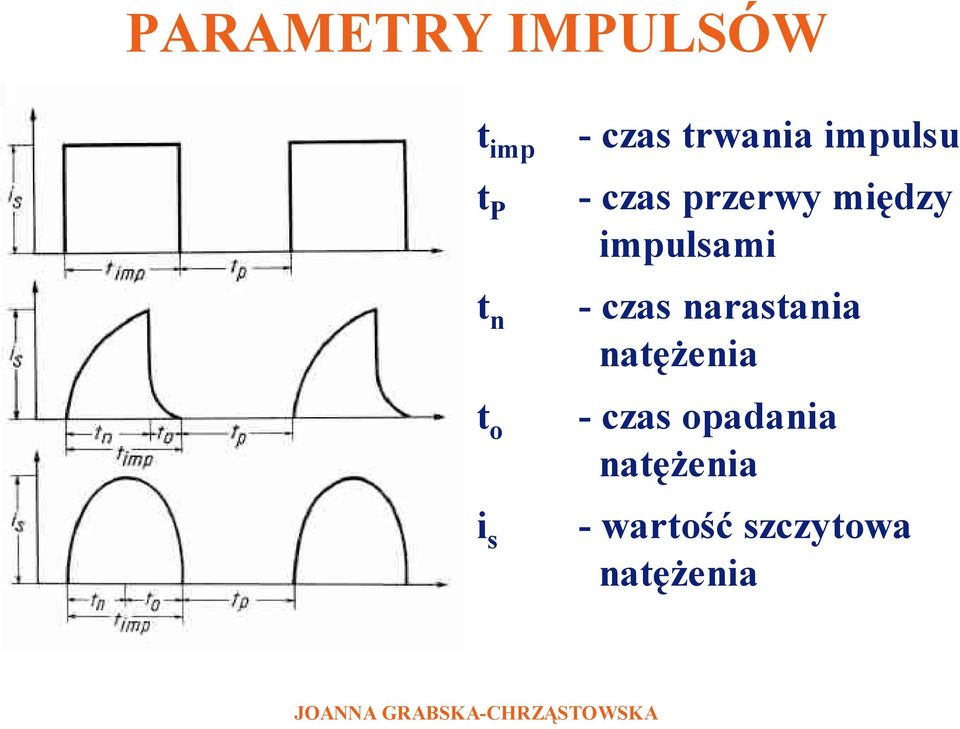 PARAMETRY IMPULSÓW

$i_s$
$t_{imp}$ $t_p$
$i_s$
$t_n$ $t_o$ $t_p$
$t_{imp}$
$i_s$
$t_n$ $t_o$ $t_p$
$t_{imp}$

$t_{imp}$ - czas trwania impulsu

$t_P$ - czas przerwy między impulsami

$t_n$ - czas narastania natężenia

$t_o$ - czas opadania natężenia

$i_s$ - wartość szczytowa natężenia

JOANNA GRABSKA-CHRZĄSTOWSKA